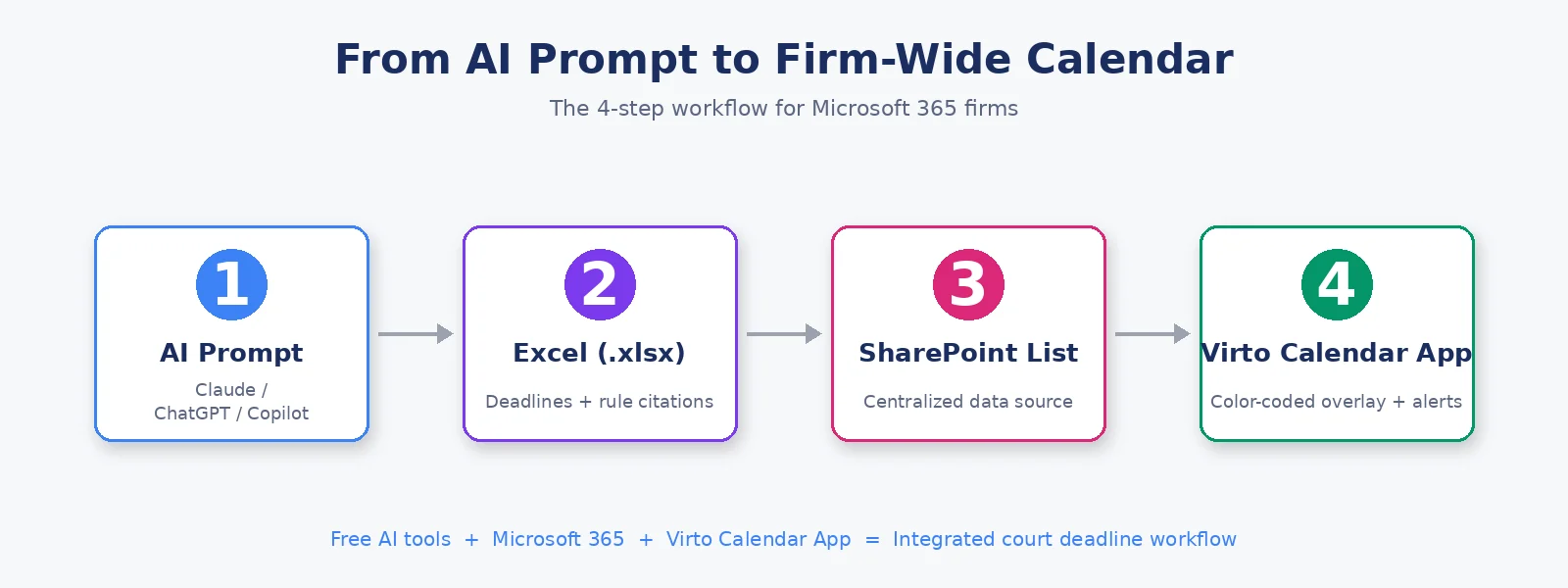 From AI Prompt to Firm-Wide Calendar

The 4-step workflow for Microsoft 365 firms

1
AI Prompt
Claude / ChatGPT / Copilot

2
Excel (.xlsx)
Deadlines + rule citations

3
SharePoint List
Centralized data source

4
Virto Calendar App
Color-coded overlay + alerts

Free AI tools + Microsoft 365 + Virto Calendar App = Integrated court deadline workflow